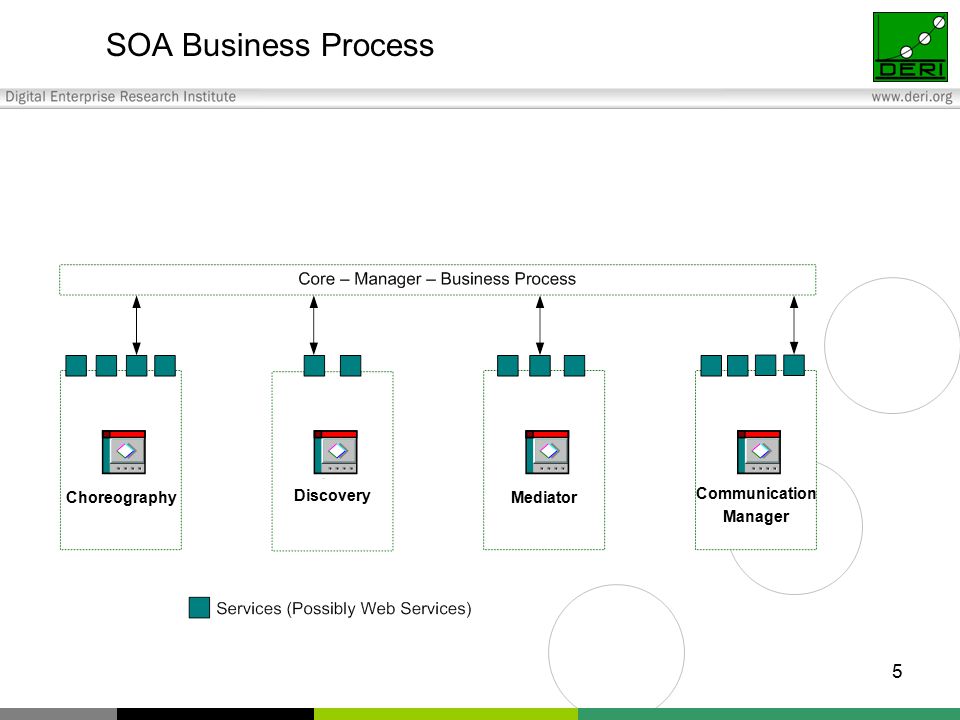 SOA Business Process

DERI

Digital Enterprise Research Institute

www.deri.org

Core – Manager – Business Process

Choreography

Discovery

Mediator

Communication Manager

Services (Possibly Web Services)

5